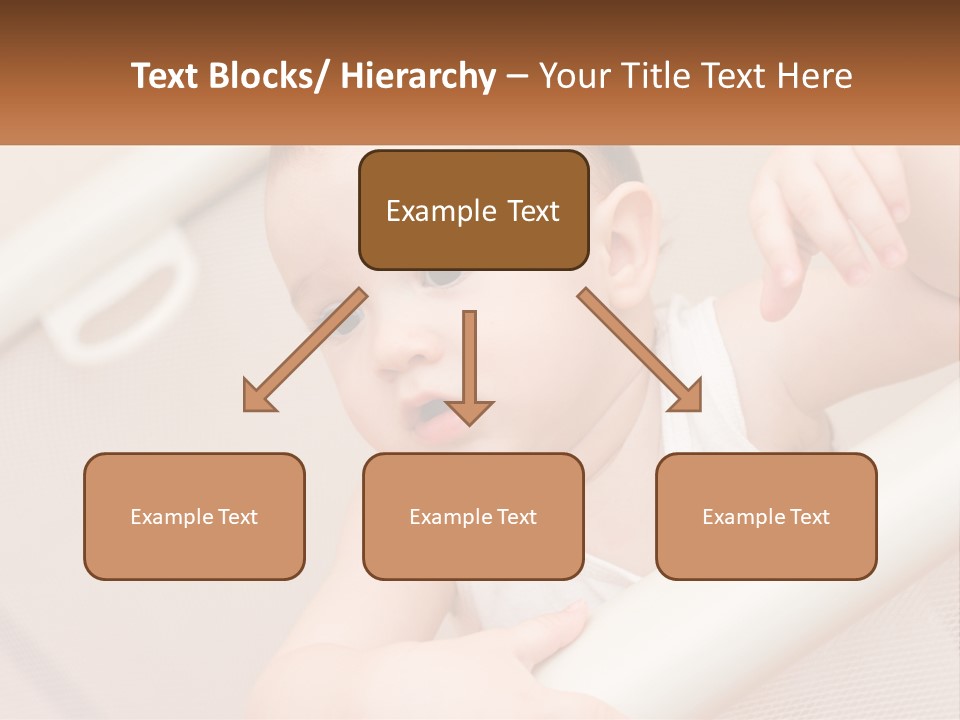 Text Blocks/ Hierarchy – Your Title Text Here

Example Text

Example Text

Example Text

Example Text